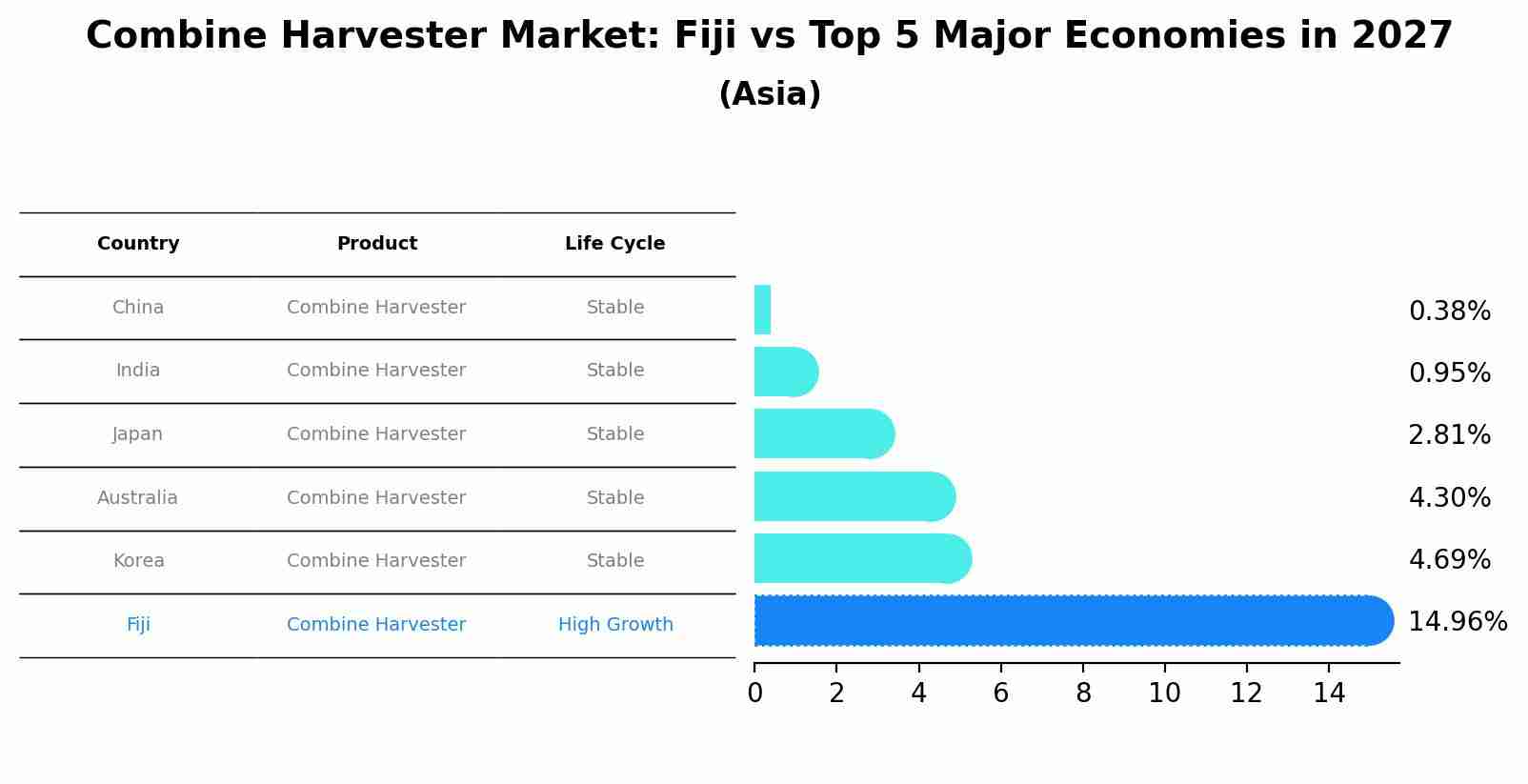 Combine Harvester Market: Fiji vs Top 5 Major Economies in 2027

(Asia)

| Country | Product | Life Cycle |
|---|---|---|
| China | Combine Harvester | Stable |
| India | Combine Harvester | Stable |
| Japan | Combine Harvester | Stable |
| Australia | Combine Harvester | Stable |
| Korea | Combine Harvester | Stable |
| Fiji | Combine Harvester | High Growth |

0.38%
0.95%
2.81%
4.30%
4.69%
14.96%

0 2 4 6 8 10 12 14